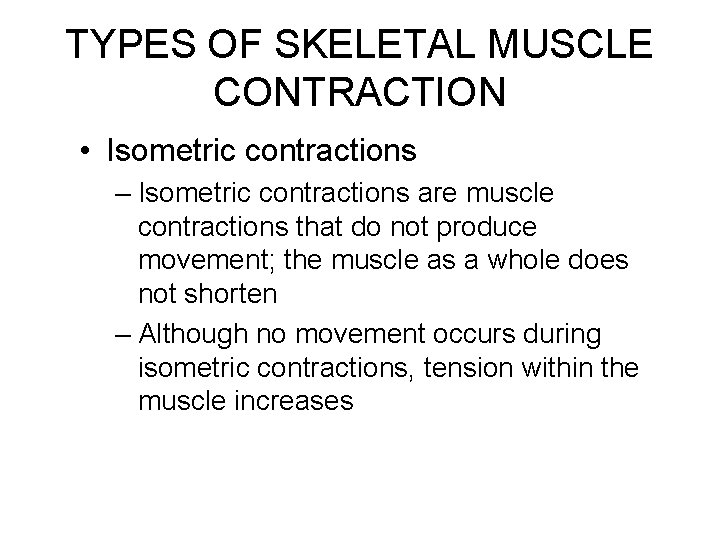 TYPES OF SKELETAL MUSCLE CONTRACTION

• Isometric contractions

– Isometric contractions are muscle contractions that do not produce movement; the muscle as a whole does not shorten

– Although no movement occurs during isometric contractions, tension within the muscle increases